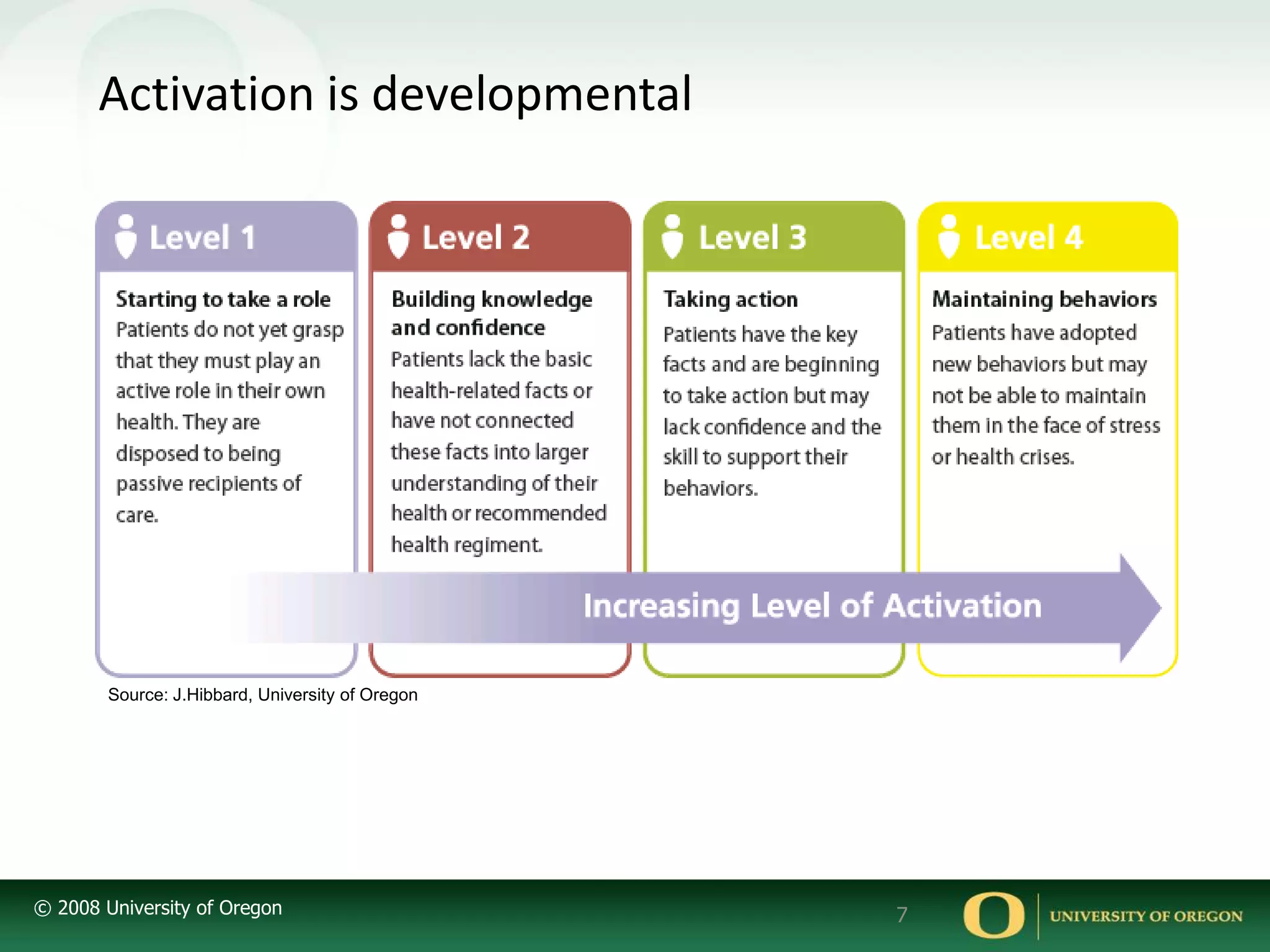 Activation is developmental

Level 1

Starting to take a role
Patients do not yet grasp that they must play an active role in their own health. They are disposed to being passive recipients of care.

Level 2

Building knowledge and confidence
Patients lack the basic health-related facts or have not connected these facts into larger understanding of their health or recommended health regiment.

Level 3

Taking action
Patients have the key facts and are beginning to take action but may lack confidence and the skill to support their behaviors.

Level 4

Maintaining behaviors
Patients have adopted new behaviors but may not be able to maintain them in the face of stress or health crises.

Increasing Level of Activation

Source: J.Hibbard, University of Oregon

© 2008 University of Oregon

7

O UNIVERSITY OF OREGON